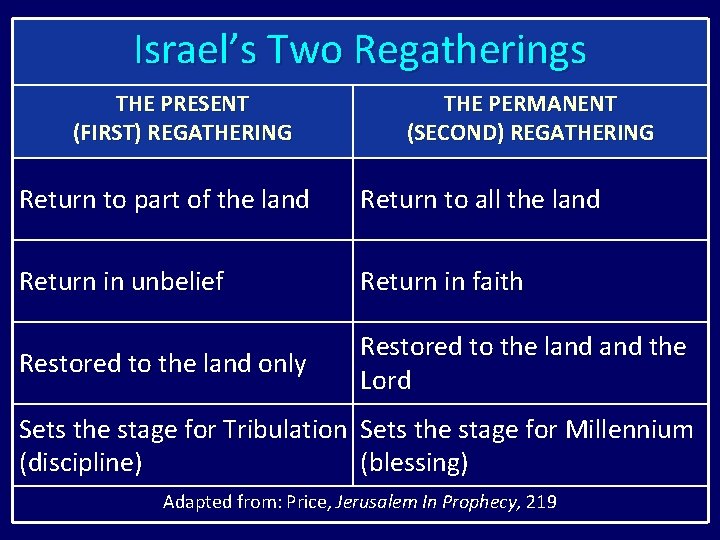 Israel's Two Regatherings

| THE PRESENT (FIRST) REGATHERING | THE PERMANENT (SECOND) REGATHERING |
|---|---|
| Return to part of the land | Return to all the land |
| Return in unbelief | Return in faith |
| Restored to the land only | Restored to the land and the Lord |
| Sets the stage for Tribulation (discipline) | Sets the stage for Millennium (blessing) |

Adapted from: Price, Jerusalem In Prophecy, 219